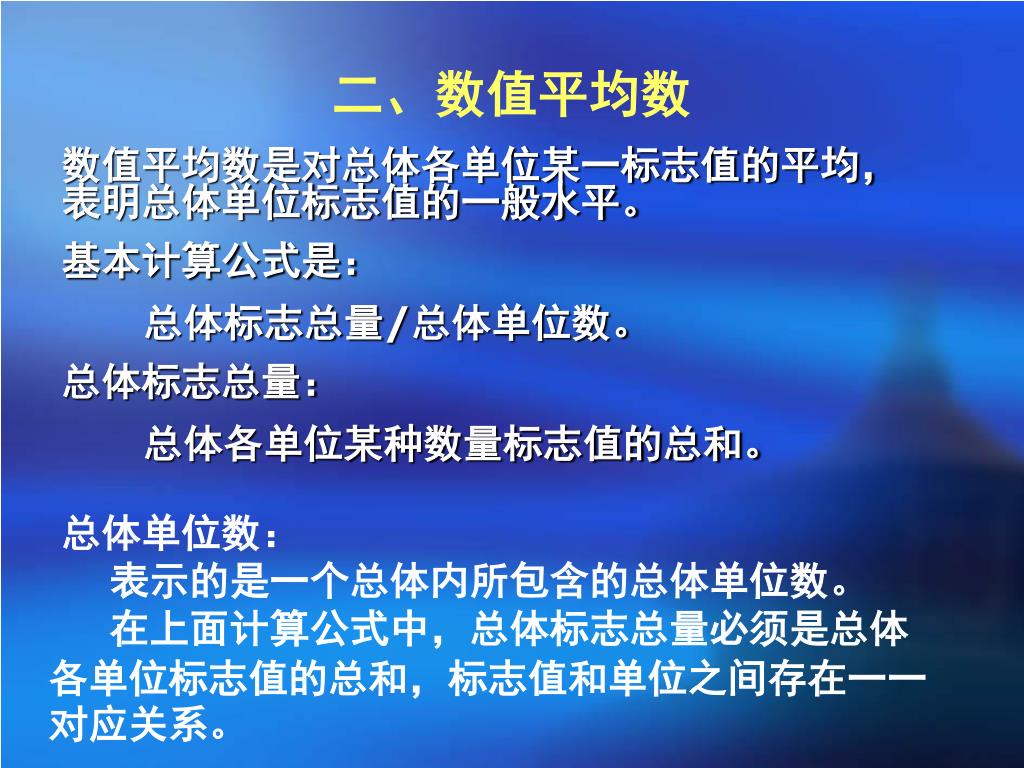 二、数值平均数

数值平均数是对总体各单位某一标志值的平均，表明总体单位标志值的一般水平。

基本计算公式是：

总体标志总量/总体单位数。

总体标志总量：

总体各单位某种数量标志值的总和。

总体单位数：

表示的是一个总体内所包含的总体单位数。

在上面计算公式中，总体标志总量必须是总体各单位标志值的总和，标志值和单位之间存在一一对应关系。